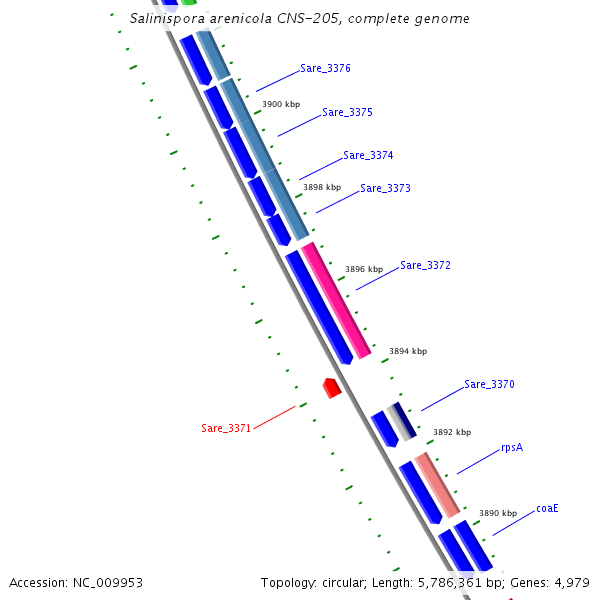 Salinispora arenicola CNS-205, complete genome

Sare_3376

3900 kbp

Sare_3375

Sare_3374

3898 kbp

Sare_3373

3896 kbp

Sare_3372

3894 kbp

Sare_3370

Sare_3371

3892 kbp

rpsA

3890 kbp

coaE

Accession: NC_009953

Topology: circular; Length: 5,786,361 bp; Genes: 4,979